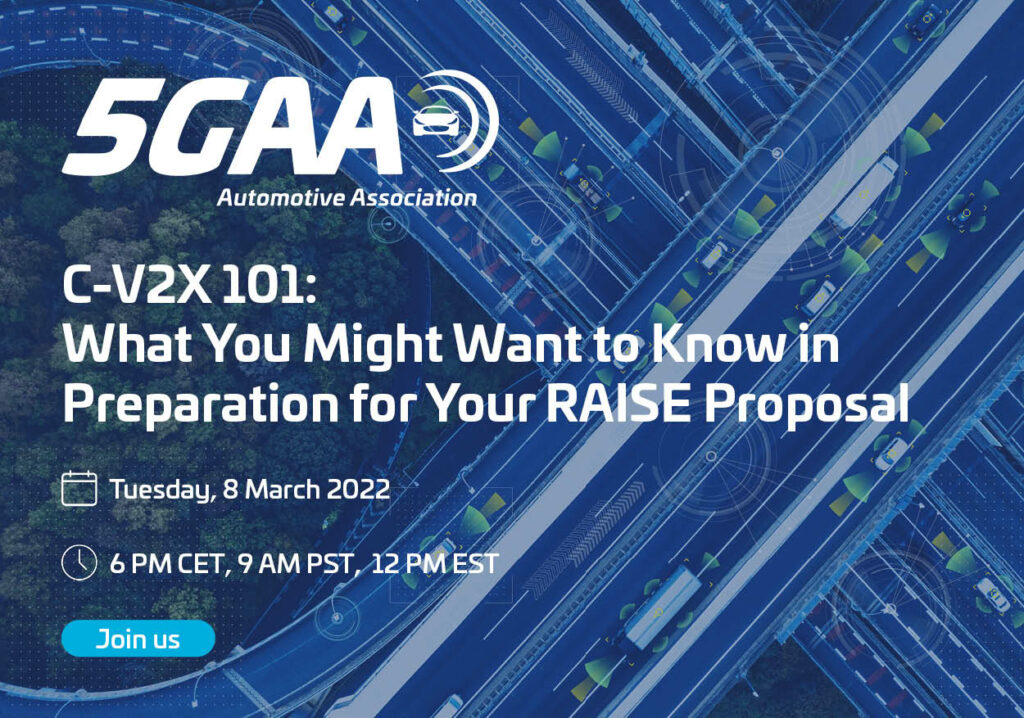 5GAA
Automotive Association

C-V2X 101:
What You Might Want to Know in Preparation for Your RAISE Proposal

Tuesday, 8 March 2022

6 PM CET, 9 AM PST, 12 PM EST

Join us